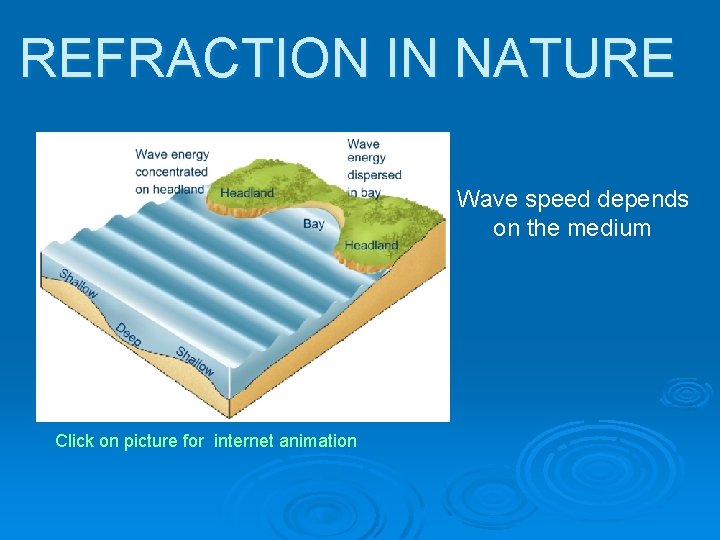 REFRACTION IN NATURE

Wave energy concentrated on headland

Wave energy dispersed in bay

Headland

Bay

Headland

Shallow

Deep

Shallow

Wave speed depends on the medium

Click on picture for internet animation